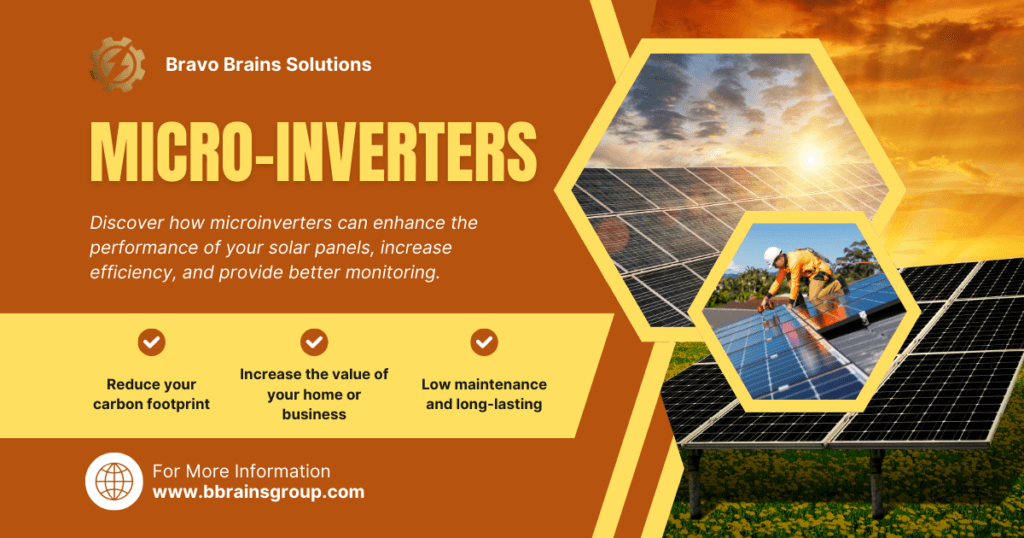 Bravo Brains Solutions

MICRO-INVERTERS

Discover how microinverters can enhance the performance of your solar panels, increase efficiency, and provide better monitoring.

Reduce your carbon footprint

Increase the value of your home or business

Low maintenance and long-lasting

For More Information
www.bbrainsgroup.com